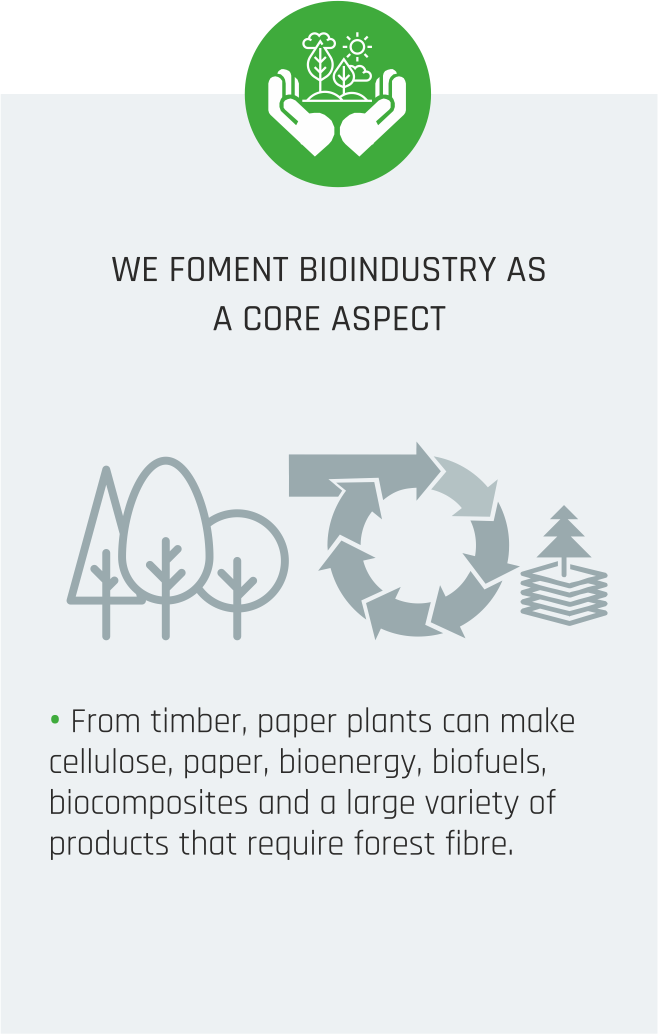 WE FOMENT BIOINDUSTRY AS A CORE ASPECT

• From timber, paper plants can make cellulose, paper, bioenergy, biofuels, biocomposites and a large variety of products that require forest fibre.